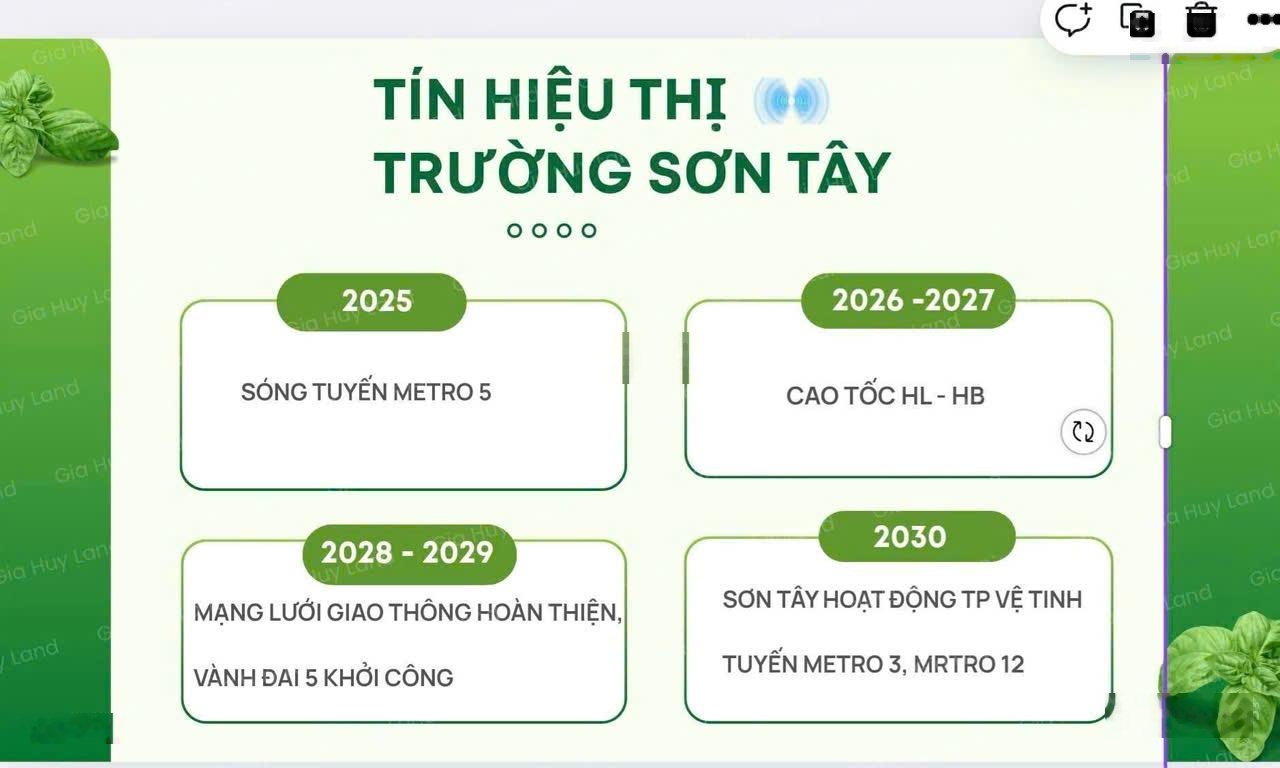 TÍN HIỆU THỊ TRƯỜNG SƠN TÂY

2025

SÓNG TUYẾN METRO 5

2026 -2027

CAO TỐC HL - HB

2028 - 2029

MẠNG LƯỚI GIAO THÔNG HOÀN THIỆN,

VÀNH ĐAI 5 KHỞI CÔNG

2030

SƠN TÂY HOẠT ĐỘNG TP VỆ TINH

TUYẾN METRO 3, MRTRO 12

Gia Huy Land